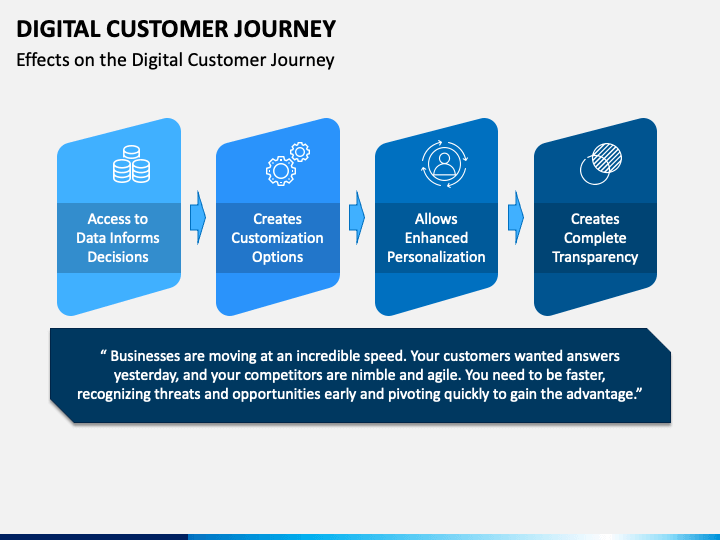 DIGITAL CUSTOMER JOURNEY

Effects on the Digital Customer Journey

Access to Data Informs Decisions

Creates Customization Options

Allows Enhanced Personalization

Creates Complete Transparency

“ Businesses are moving at an incredible speed. Your customers wanted answers yesterday, and your competitors are nimble and agile. You need to be faster, recognizing threats and opportunities early and pivoting quickly to gain the advantage.”